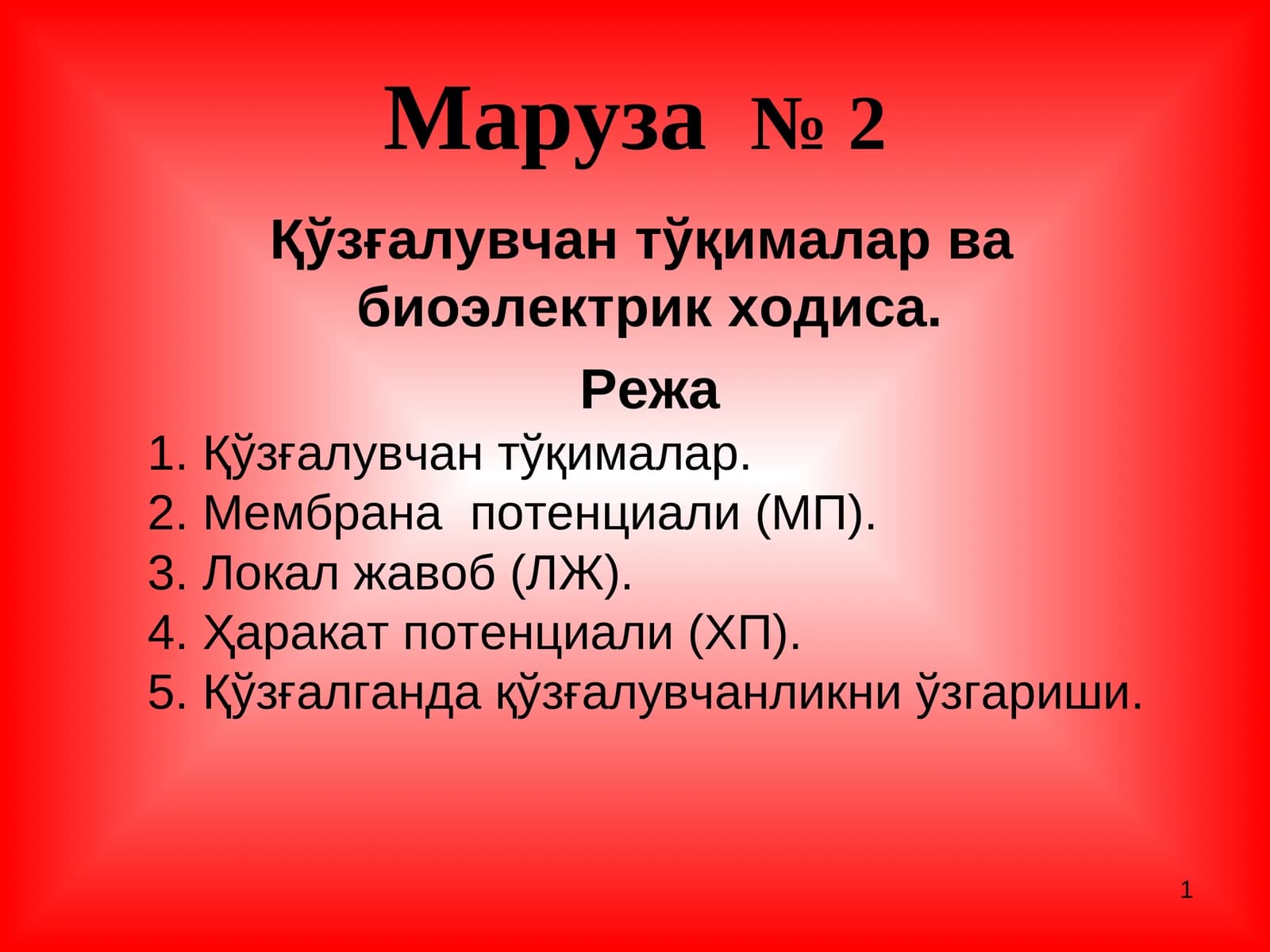 Маруза № 2

Қўзғалувчан тўқималар ва биоэлектрик ходиса.

Режа

1. Қўзғалувчан тўқималар.
2. Мембрана потенциали (МП).
3. Локал жавоб (ЛЖ).
4. Ҳаракат потенциали (ХП).
5. Қўзғалганда қўзғалувчанликни ўзгариши.

1